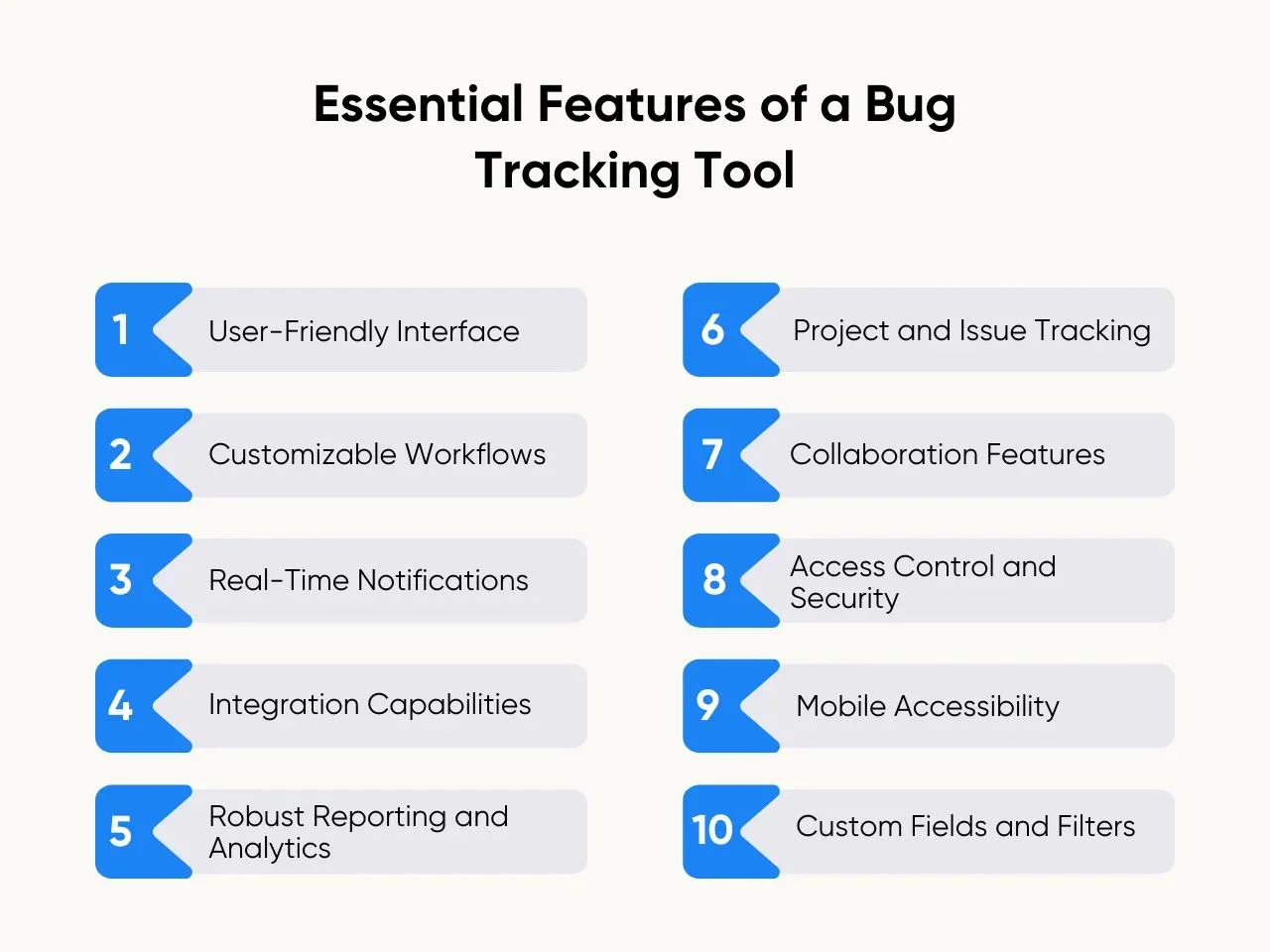 Essential Features of a Bug Tracking Tool

1 User-Friendly Interface

2 Customizable Workflows

3 Real-Time Notifications

4 Integration Capabilities

5 Robust Reporting and Analytics

6 Project and Issue Tracking

7 Collaboration Features

8 Access Control and Security

9 Mobile Accessibility

10 Custom Fields and Filters